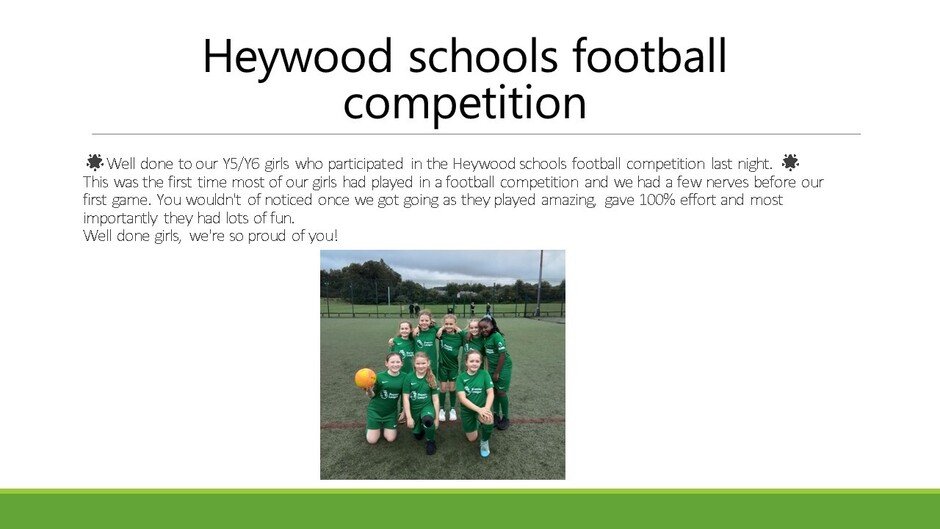 Heywood schools football competition

Well done to our Y5/Y6 girls who participated in the Heywood schools football competition last night.
This was the first time most of our girls had played in a football competition and we had a few nerves before our first game. You wouldn't of noticed once we got going as they played amazing, gave 100% effort and most importantly they had lots of fun.
Well done girls, we're so proud of you!